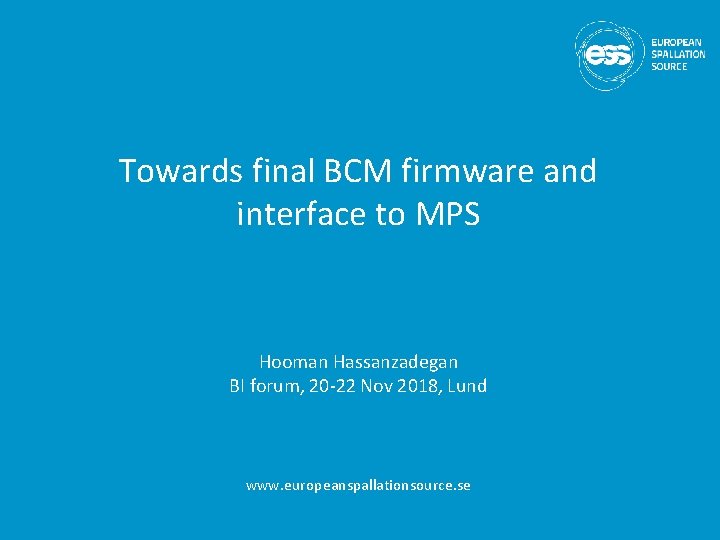 ess EUROPEAN SPALLATION SOURCE

Towards final BCM firmware and interface to MPS

Hooman Hassanzadegan
BI forum, 20-22 Nov 2018, Lund

www.europeanspallationsource.se